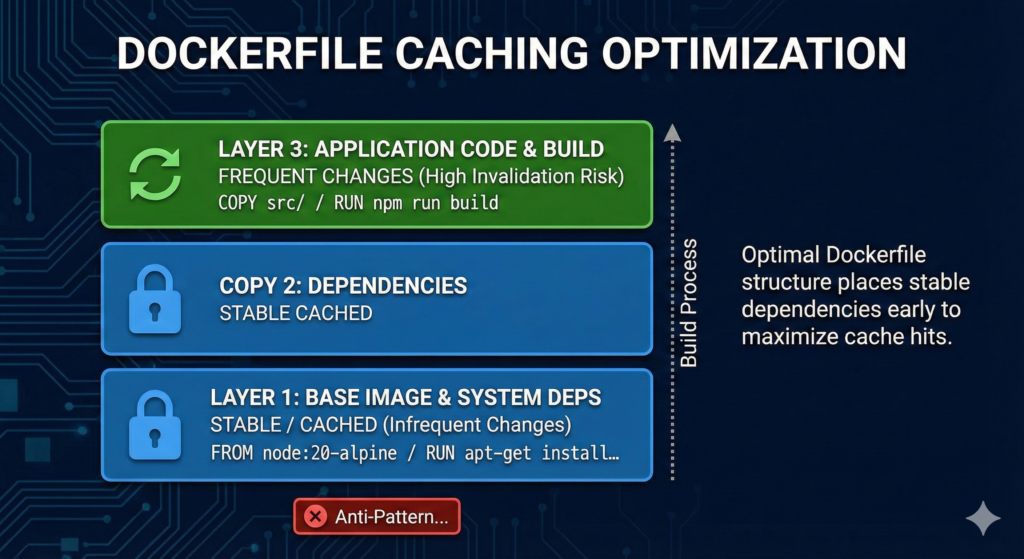 DOCKERFILE CACHING OPTIMIZATION

LAYER 3: APPLICATION CODE & BUILD
FREQUENT CHANGES (High Invalidation Risk)
COPY src/ / RUN npm run build

COPY 2: DEPENDENCIES
STABLE CACHED

LAYER 1: BASE IMAGE & SYSTEM DEPS
STABLE / CACHED (Infrequent Changes)
FROM node:20-alpine / RUN apt-get install...

Build Process

Optimal Dockerfile structure places stable dependencies early to maximize cache hits.

Anti-Pattern...